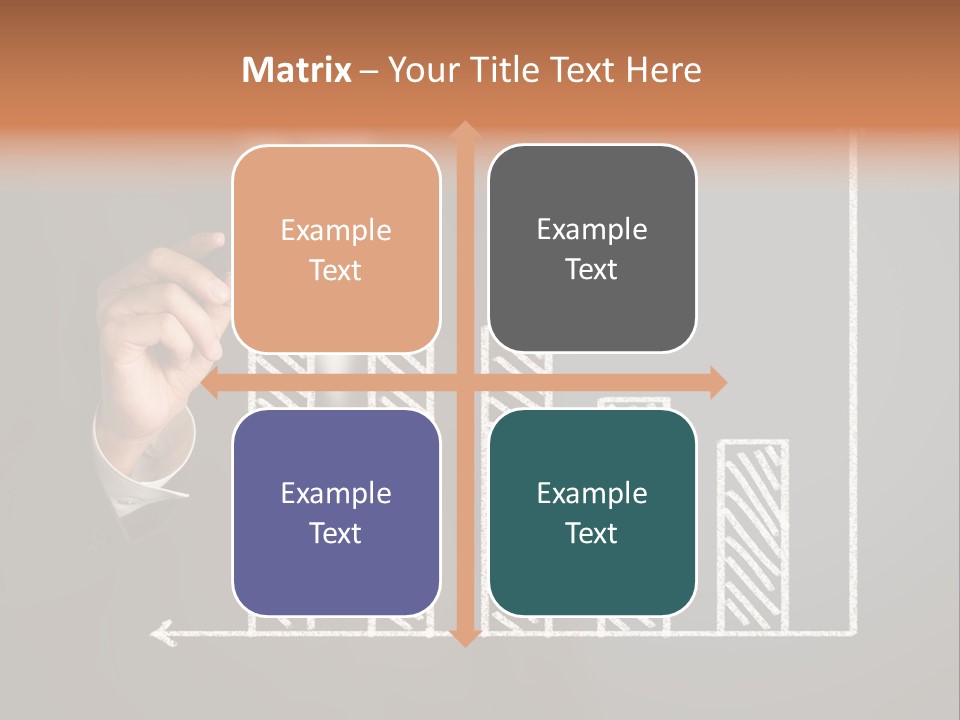 Matrix – Your Title Text Here

Example Text

Example Text

Example Text

Example Text